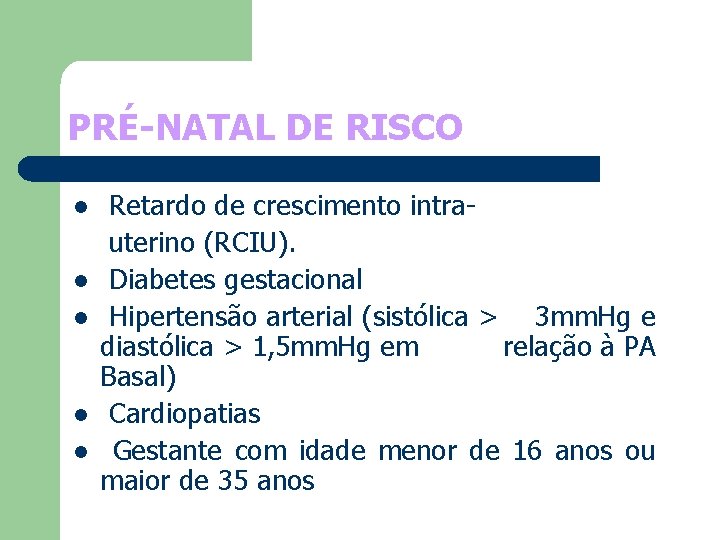 PRÉ-NATAL DE RISCO

- Retardo de crescimento intra-uterino (RCIU).
- Diabetes gestacional
- Hipertensão arterial (sistólica > 3mmHg e diastólica > 1,5mmHg em relação à PA Basal)
- Cardiopatias
- Gestante com idade menor de 16 anos ou maior de 35 anos